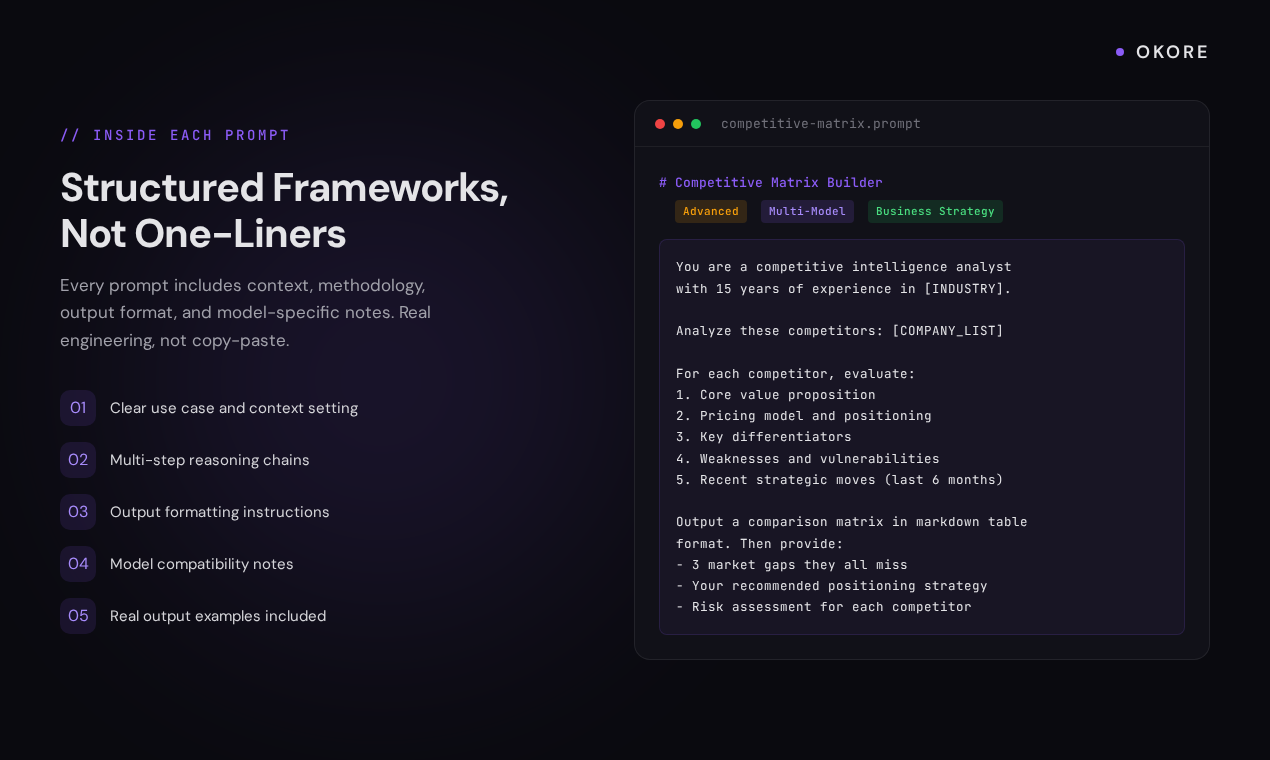 OKORE

// INSIDE EACH PROMPT

Structured Frameworks, Not One-Liners

Every prompt includes context, methodology, output format, and model-specific notes. Real engineering, not copy-paste.

01 Clear use case and context setting

02 Multi-step reasoning chains

03 Output formatting instructions

04 Model compatibility notes

05 Real output examples included

competitive-matrix.prompt

# Competitive Matrix Builder

Advanced Multi-Model Business Strategy

You are a competitive intelligence analyst with 15 years of experience in [INDUSTRY].

Analyze these competitors: [COMPANY_LIST]

For each competitor, evaluate:
1. Core value proposition
2. Pricing model and positioning
3. Key differentiators
4. Weaknesses and vulnerabilities
5. Recent strategic moves (last 6 months)

Output a comparison matrix in markdown table format. Then provide:
- 3 market gaps they all miss
- Your recommended positioning strategy
- Risk assessment for each competitor